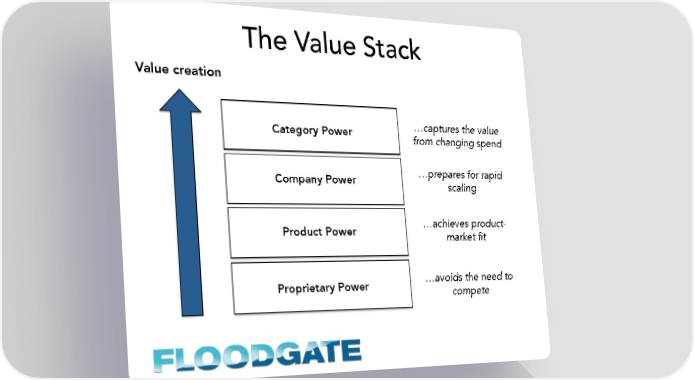 The Value Stack

Value creation

Category Power

…captures the value from changing spend

Company Power

…prepares for rapid scaling

Product Power

…achieves product-market fit

Proprietary Power

…avoids the need to compete

FLOODGATE